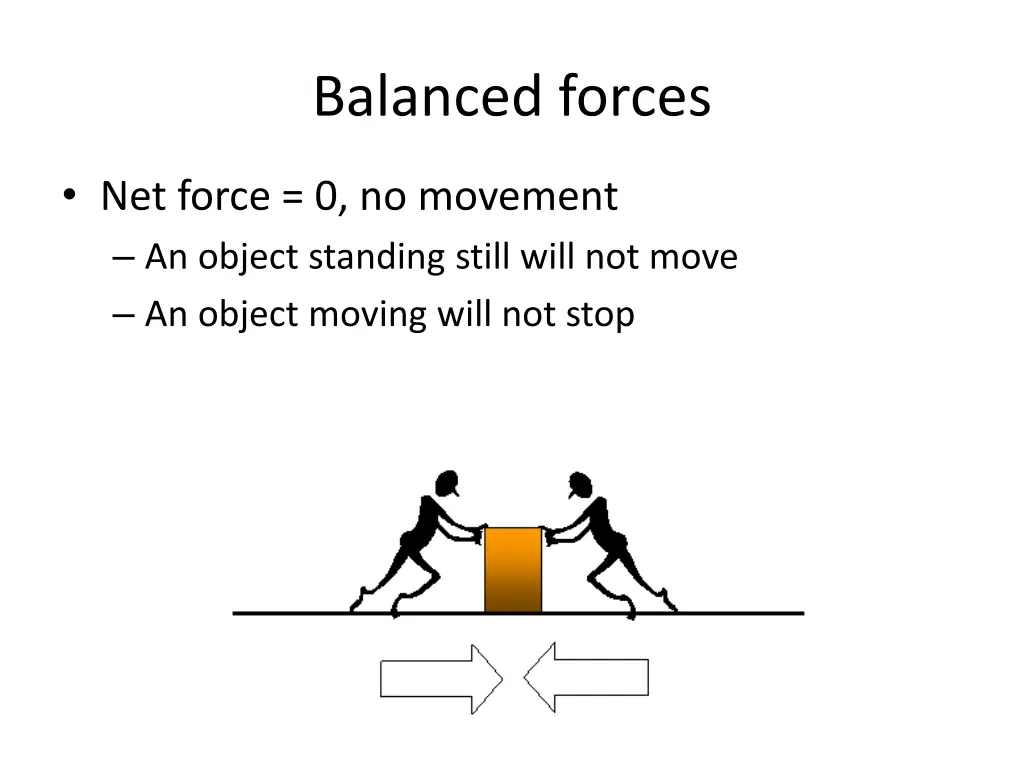 Balanced forces

• Net force = 0, no movement
– An object standing still will not move
– An object moving will not stop